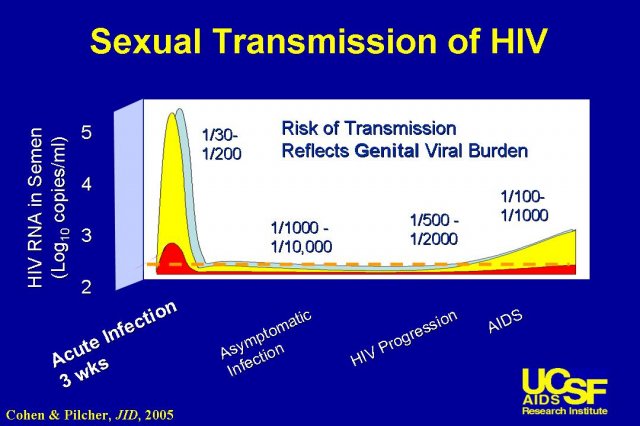 Sexual Transmission of HIV

HIV RNA in Semen ($Log_{10}$ copies/ml)

5

4

3

2

1/30-
1/200

Risk of Transmission
Reflects Genital Viral Burden

1/1000 -
1/10,000

1/500 -
1/2000

1/100-
1/1000

Acute Infection
3 wks

Asymptomatic
Infection

HIV Progression

AIDS

Cohen & Pilcher, JID, 2005

UCSF
AIDS
Research Institute